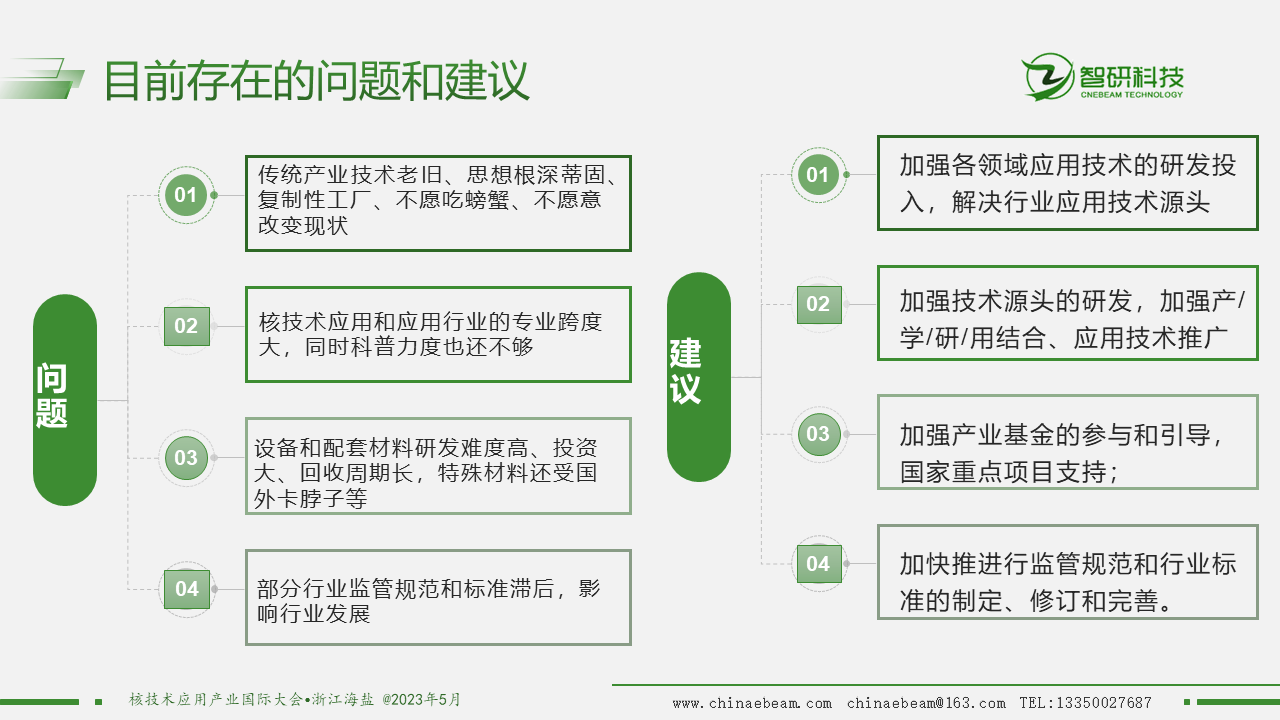 目前存在的问题和建议

智研科技
CNEBEAM TECHNOLOGY

问题

01
传统产业技术老旧、思想根深蒂固、复制性工厂、不愿吃螃蟹、不愿意改变现状

02
核技术应用和应用行业的专业跨度大，同时科普力度也还不够

03
设备和配套材料研发难度高、投资大、回收周期长，特殊材料还受国外卡脖子等

04
部分行业监管规范和标准滞后，影响行业发展

建议

01
加强各领域应用技术的研发投入，解决行业应用技术源头

02
加强技术源头的研发，加强产/学/研/用结合、应用技术推广

03
加强产业基金的参与和引导，国家重点项目支持；

04
加快推进行监管规范和行业标准的制定、修订和完善。

核技术应用产业国际大会•浙江海盐 @2023年5月

www.chinaebeam.com chinaebeam@163.com TEL:13350027687